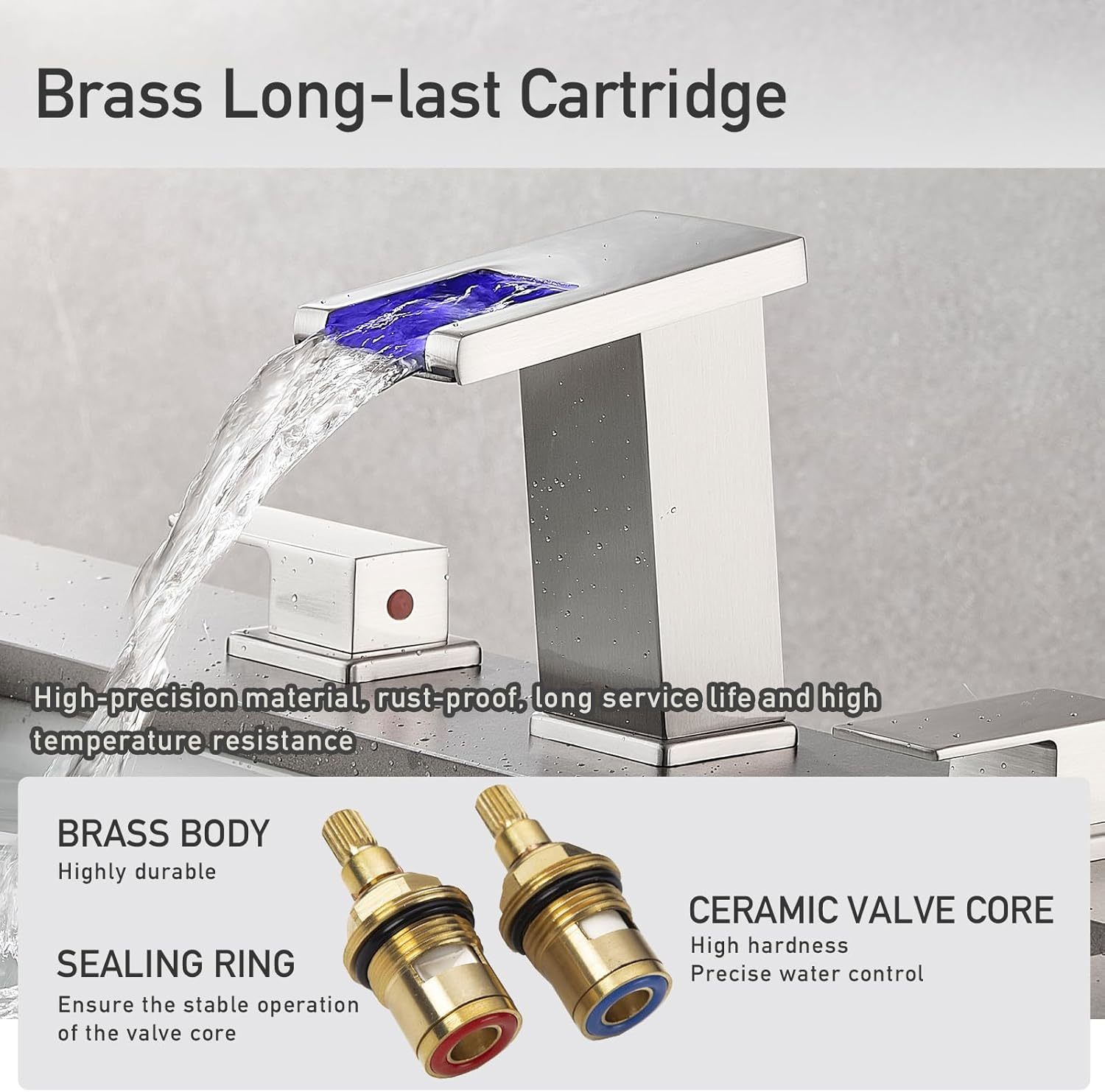 Brass Long-last Cartridge

High-precision material, rust-proof, long service life and high temperature resistance

BRASS BODY
Highly durable

SEALING RING
Ensure the stable operation of the valve core

CERAMIC VALVE CORE
High hardness
Precise water control